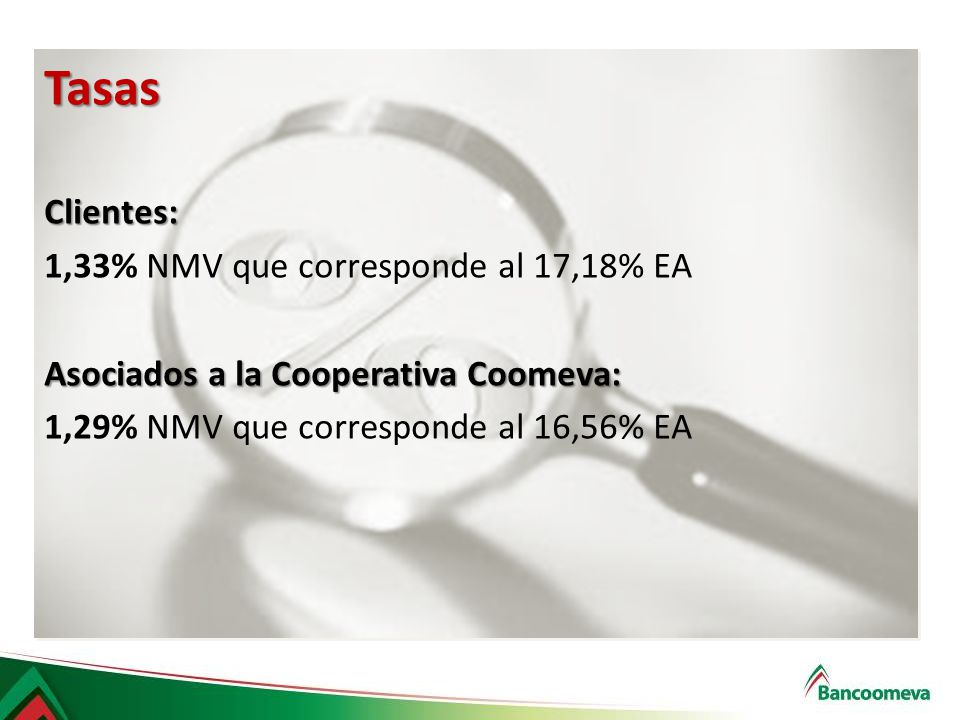 Tasas

Clientes:
1,33% NMV que corresponde al 17,18% EA

Asociados a la Cooperativa Coomeva:
1,29% NMV que corresponde al 16,56% EA

Bancoomeva